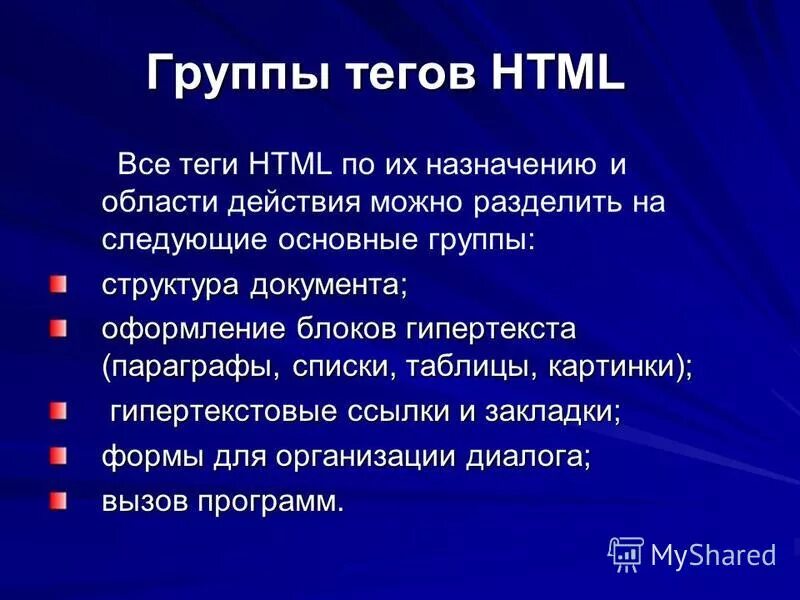 Группы тегов HTML

Все теги HTML по их назначению и области действия можно разделить на следующие основные группы:

структура документа;

оформление блоков гипертекста (параграфы, списки, таблицы, картинки);

гипертекстовые ссылки и закладки;

формы для организации диалога;

вызов программ.

MyShared